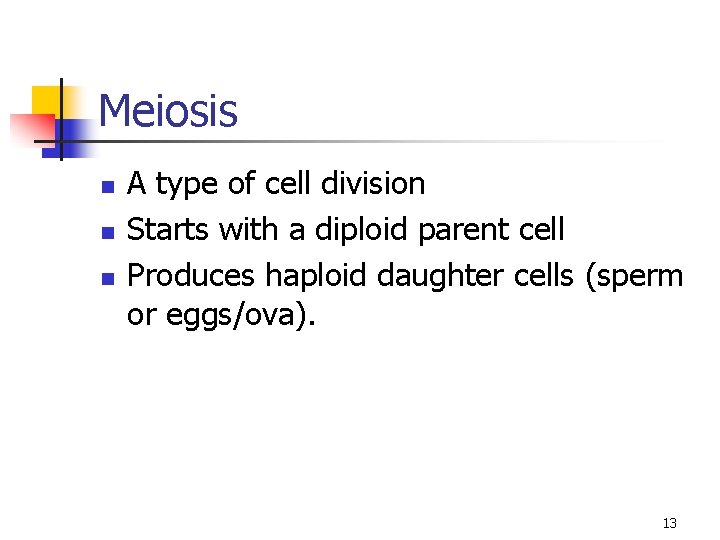 Meiosis

- A type of cell division
- Starts with a diploid parent cell
- Produces haploid daughter cells (sperm or eggs/ova).

13